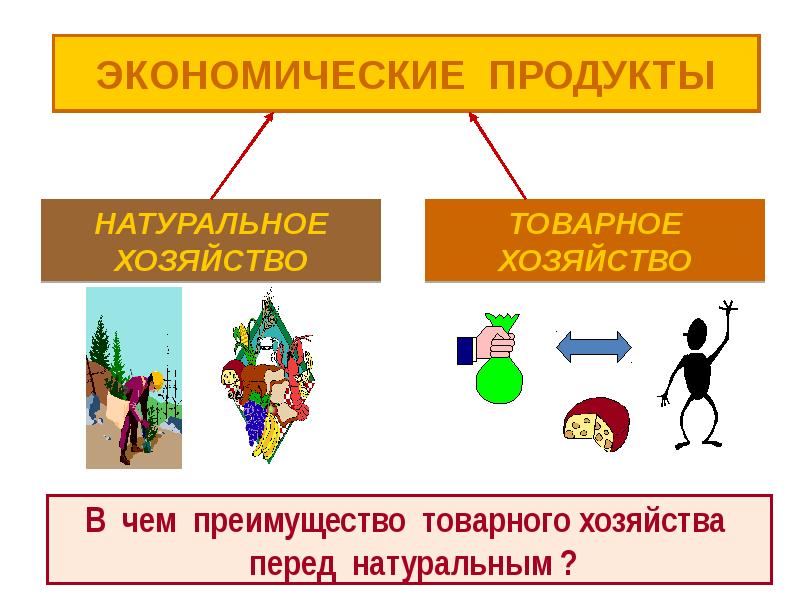 ЭКОНОМИЧЕСКИЕ ПРОДУКТЫ

НАТУРАЛЬНОЕ ХОЗЯЙСТВО

ТОВАРНОЕ ХОЗЯЙСТВО

В чем преимущество товарного хозяйства перед натуральным ?